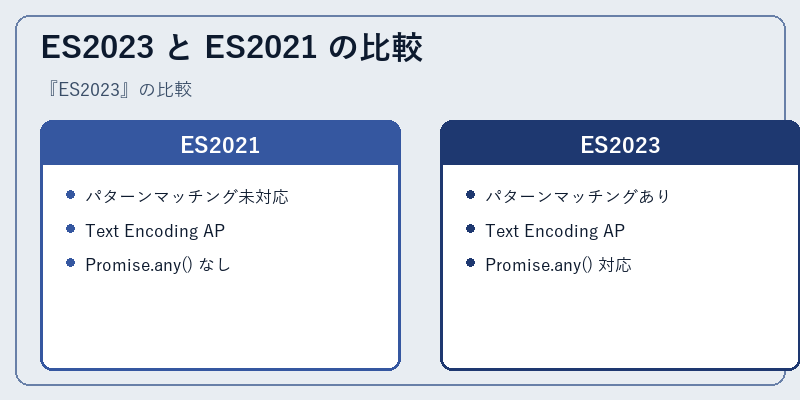 ES2023 と ES2021 の比較

『ES2023』の比較

ES2021

- パターンマッチング未対応
- Text Encoding AP
- Promise.any() なし

ES2023

- パターンマッチングあり
- Text Encoding AP
- Promise.any() 対応